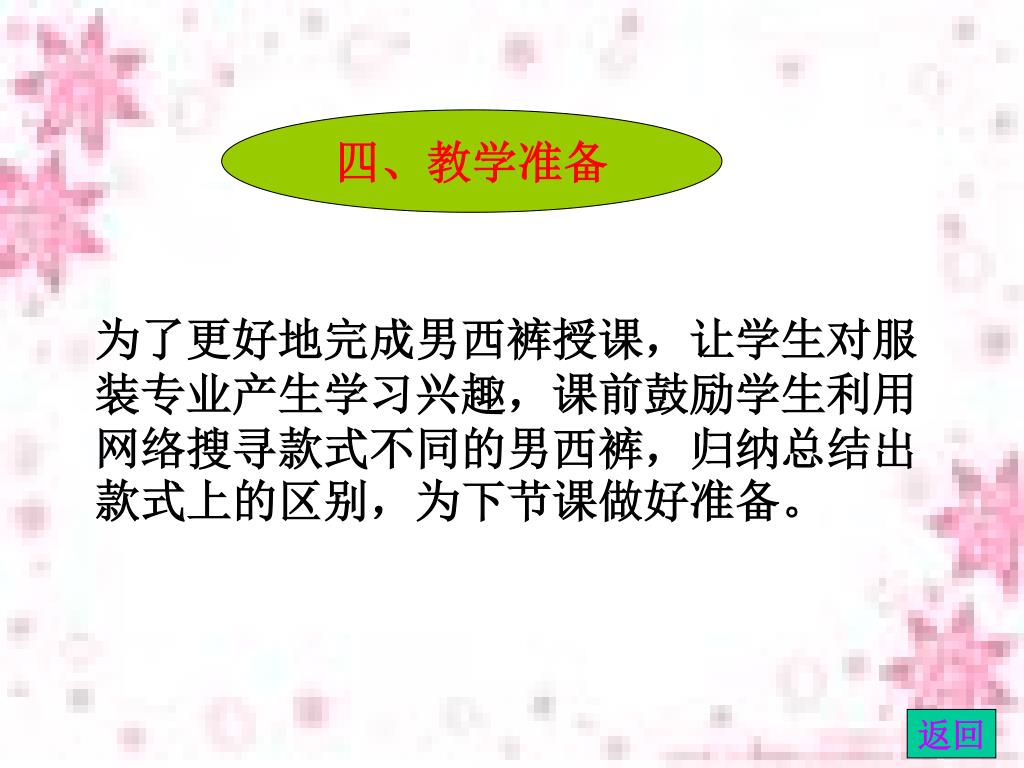 四、教学准备

为了更好地完成男西裤授课，让学生对服装专业产生学习兴趣，课前鼓励学生利用网络搜寻款式不同的男西裤，归纳总结出款式上的区别，为下节课做好准备。

返回